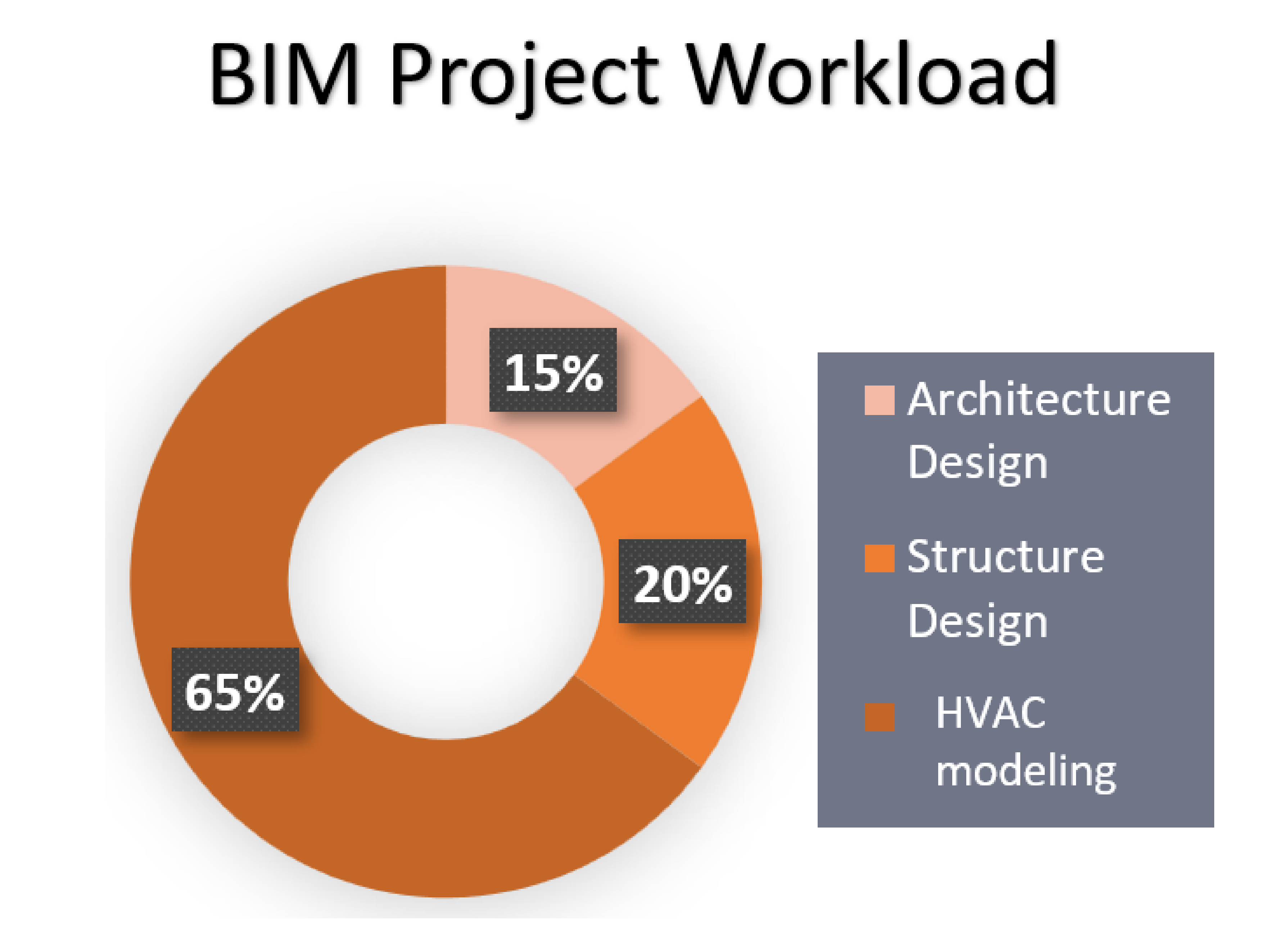 BIM Project Workload

15%

20%

65%

Architecture Design

Structure Design

HVAC modeling